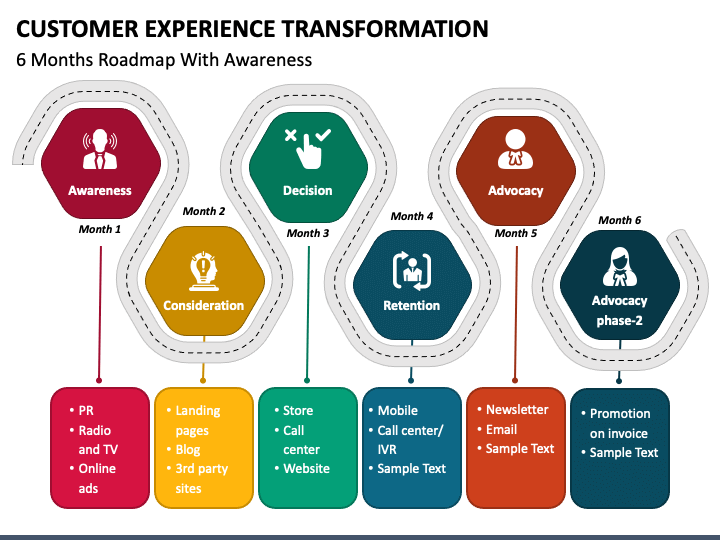 CUSTOMER EXPERIENCE TRANSFORMATION

6 Months Roadmap With Awareness

Awareness

Month 1

Month 2

Consideration

Decision

Month 3

Month 4

Retention

Advocacy

Month 5

Month 6

Advocacy phase-2

• PR
• Radio and TV
• Online ads

• Landing pages
• Blog
• 3rd party sites

• Store
• Call center
• Website

• Mobile
• Call center/ IVR
• Sample Text

• Newsletter
• Email
• Sample Text

• Promotion on invoice
• Sample Text